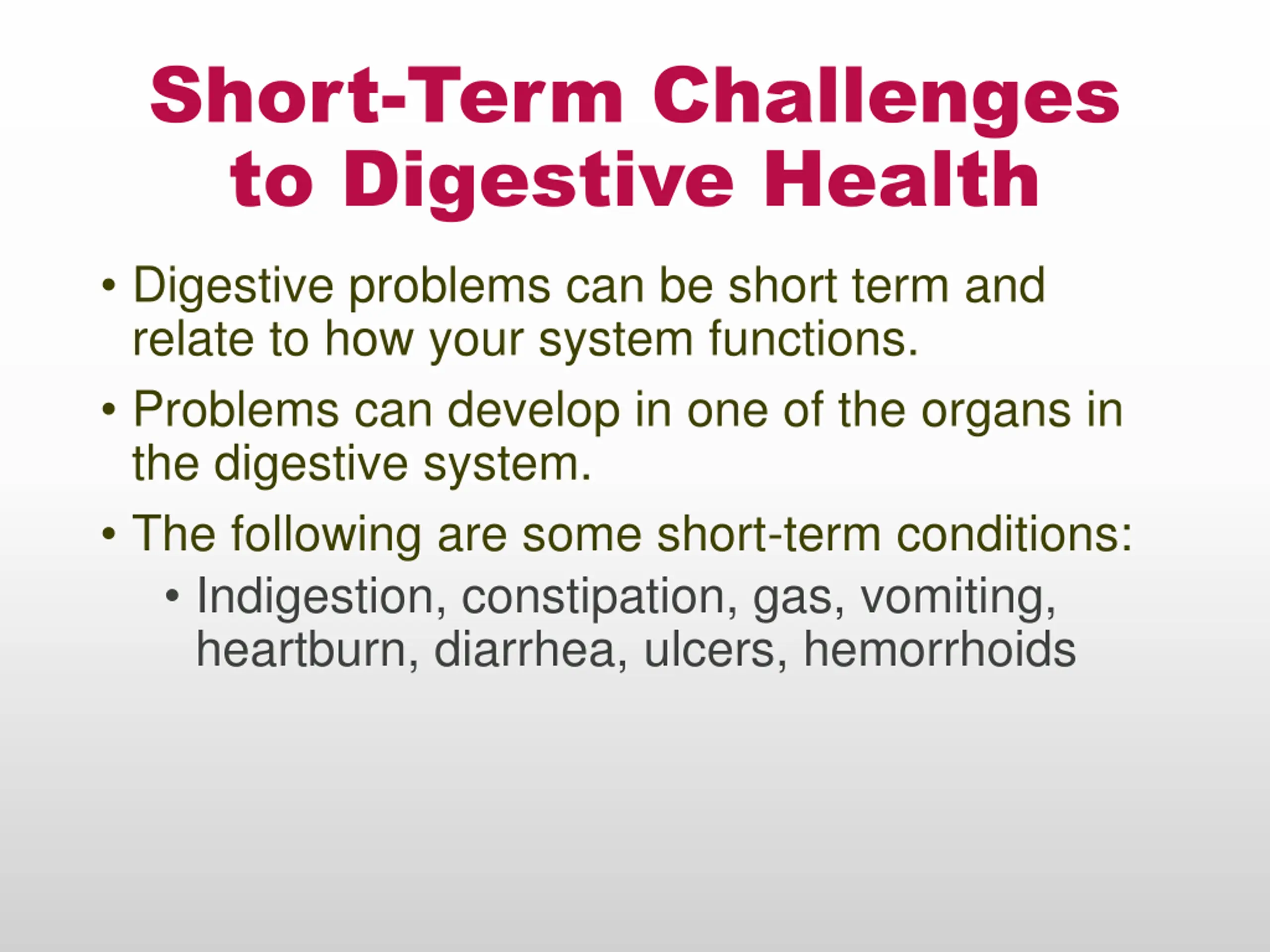 Short-Term Challenges to Digestive Health

• Digestive problems can be short term and relate to how your system functions.

• Problems can develop in one of the organs in the digestive system.

• The following are some short-term conditions:
  • Indigestion, constipation, gas, vomiting, heartburn, diarrhea, ulcers, hemorrhoids